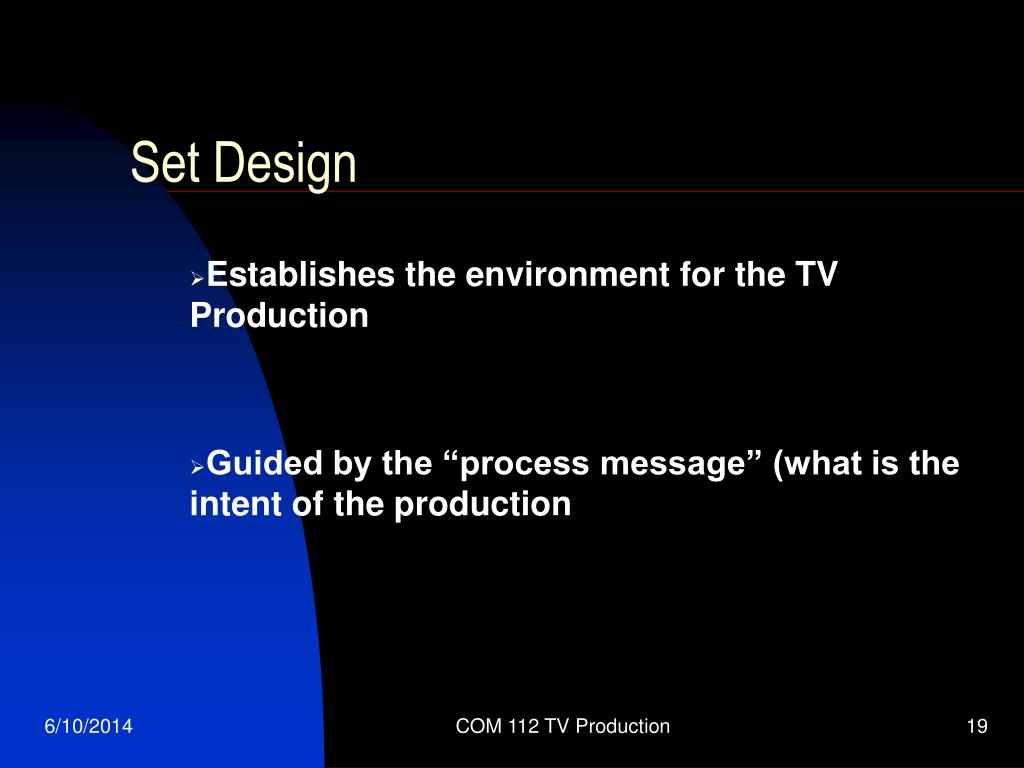 Set Design

➢Establishes the environment for the TV Production

➢Guided by the “process message” (what is the intent of the production

6/10/2014

COM 112 TV Production

19